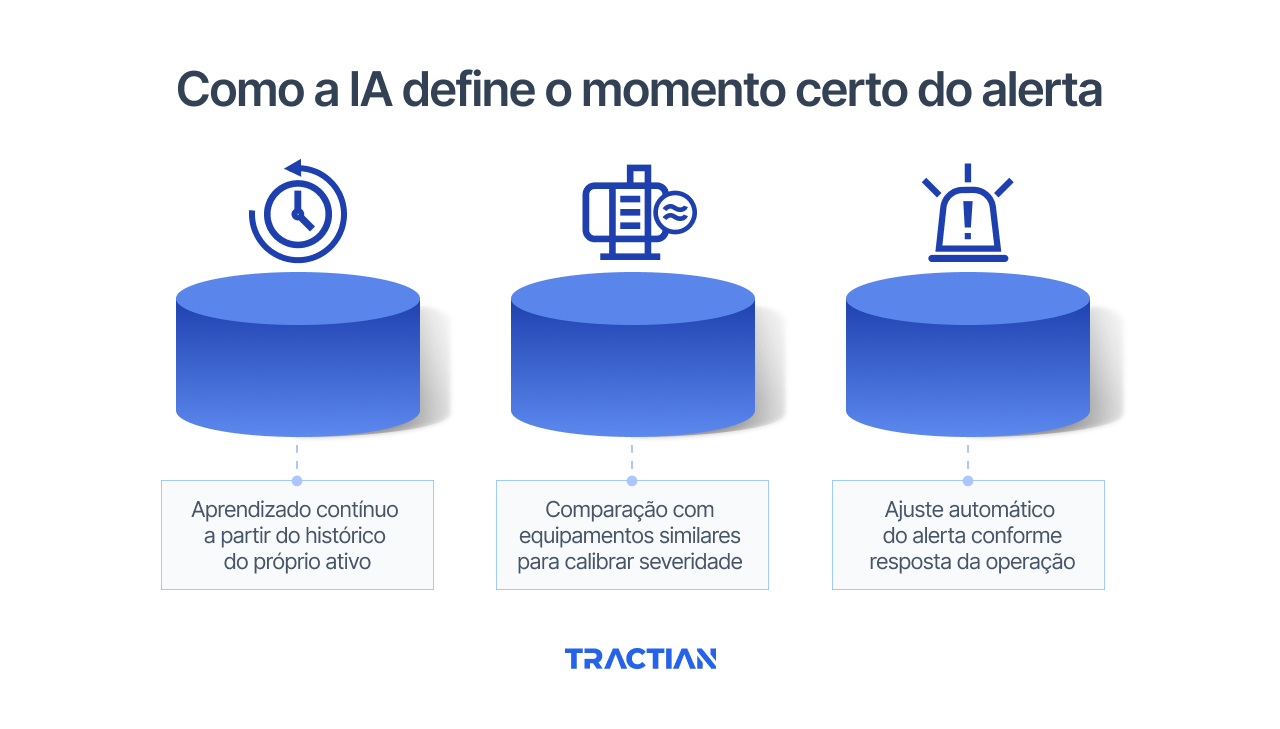 Como a IA define o momento certo do alerta

Aprendizado contínuo a partir do histórico do próprio ativo

Comparação com equipamentos similares para calibrar severidade

Ajuste automático do alerta conforme resposta da operação

TRACTIAN